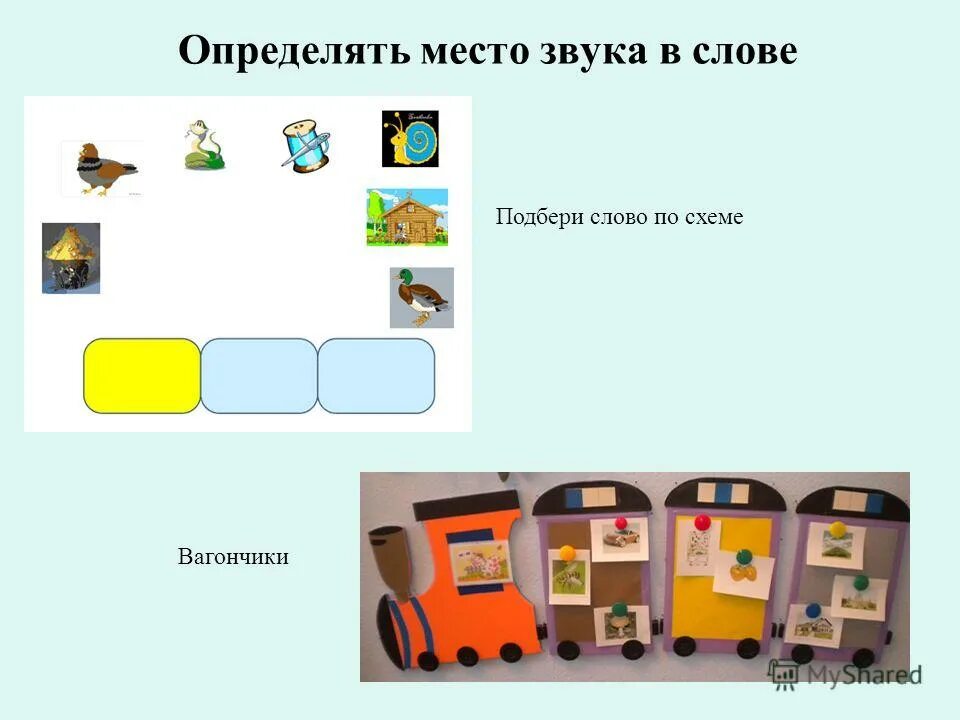 Определять место звука в слове

Подбери слово по схеме

Вагончики

MyShared